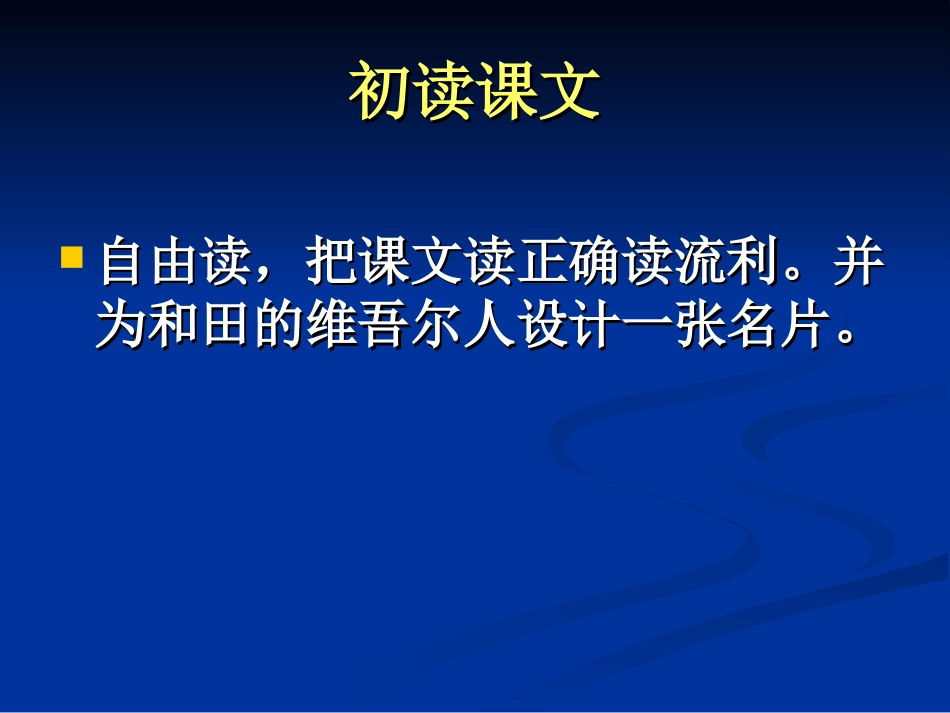 初读课文

自由读，把课文读正确读流利。并为和田的维吾尔人设计一张名片。